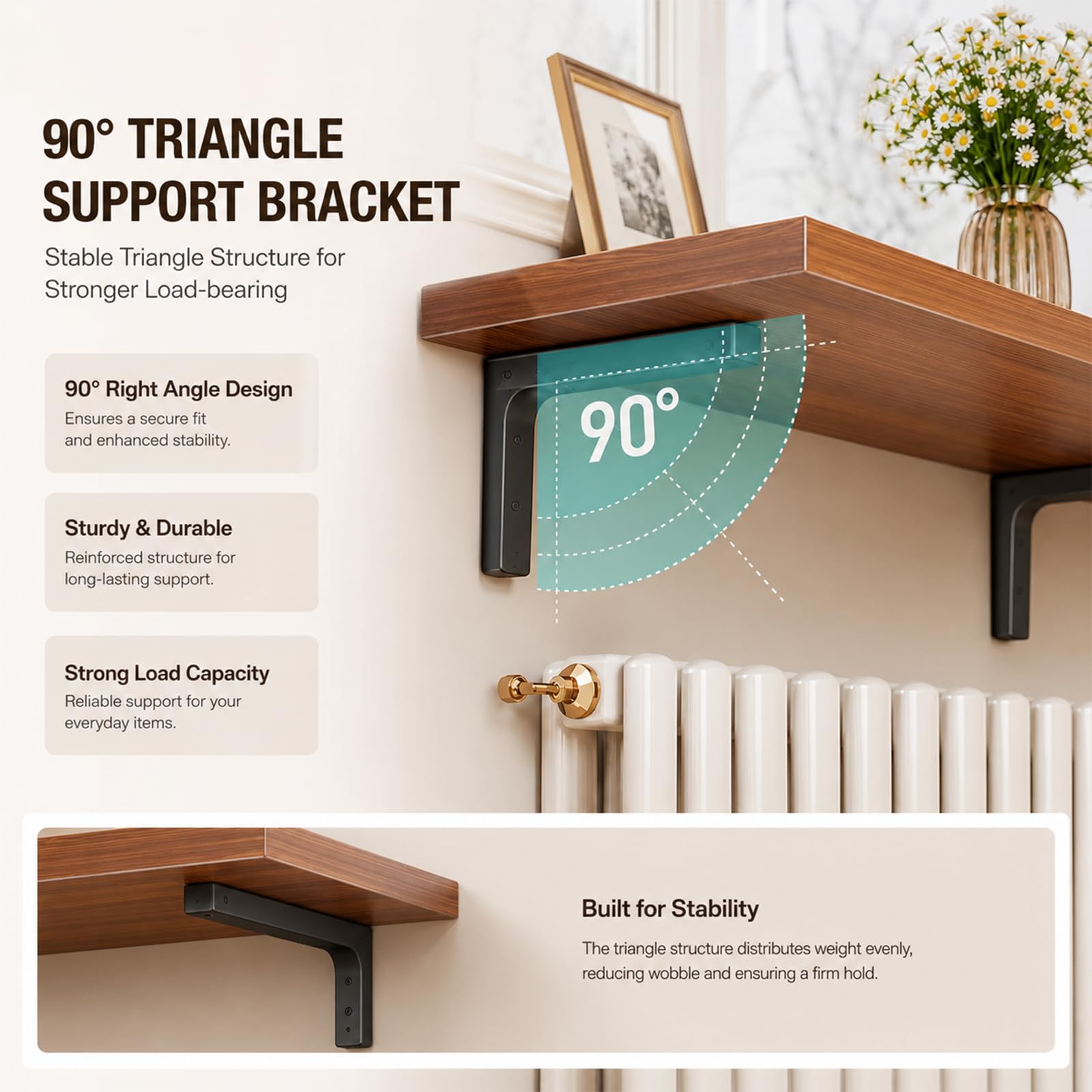 90° TRIANGLE SUPPORT BRACKET

Stable Triangle Structure for Stronger Load-bearing

90° Right Angle Design
Ensures a secure fit and enhanced stability.

Sturdy & Durable
Reinforced structure for long-lasting support.

Strong Load Capacity
Reliable support for your everyday items.

90°

Built for Stability

The triangle structure distributes weight evenly, reducing wobble and ensuring a firm hold.